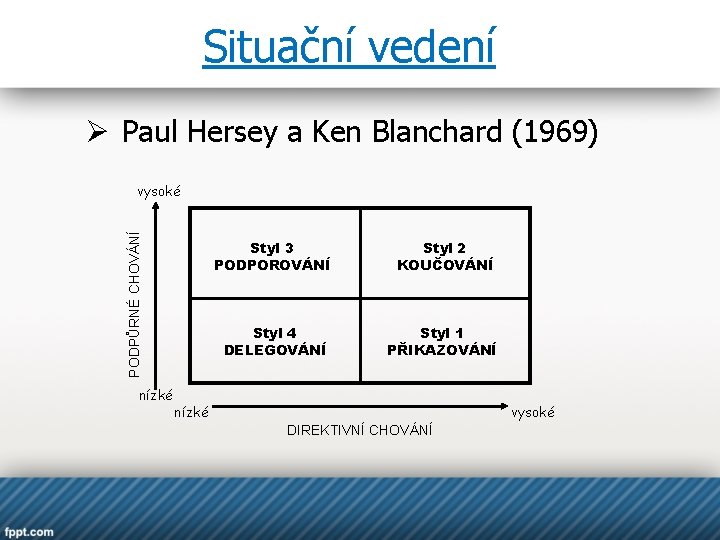 Situační vedení

➢ Paul Hersey a Ken Blanchard (1969)

vysoké

PODPŮRNÉ CHOVÁNÍ

nízké

| Styl 3 PODPOROVÁNÍ | Styl 2 KOUČOVÁNÍ |
|---|---|
| Styl 4 DELEGOVÁNÍ | Styl 1 PŘIKAZOVÁNÍ |

nízké

vysoké

DIREKTIVNÍ CHOVÁNÍ

fppt.com